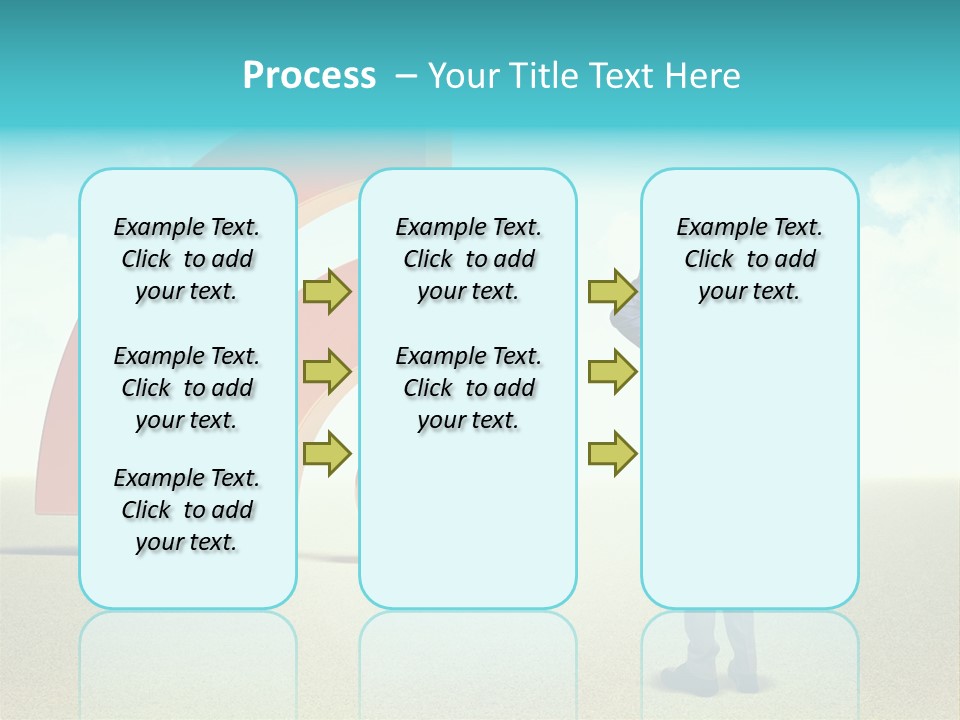 Process – Your Title Text Here

Example Text. Click to add your text.

Example Text. Click to add your text.

Example Text. Click to add your text.

Example Text. Click to add your text.

Example Text. Click to add your text.

Example Text. Click to add your text.